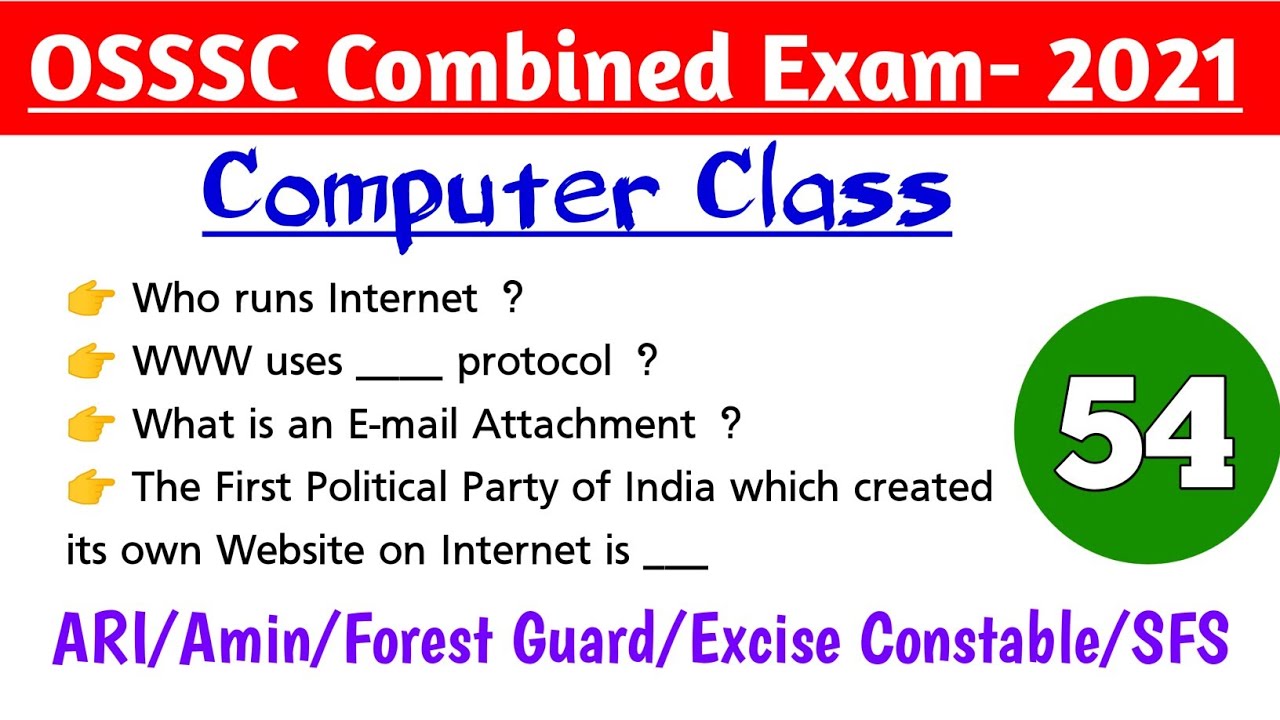 OSSSC Combined Exam- 2021

Computer Class

👉 Who runs Internet ?

👉 WWW uses ____ protocol ?

👉 What is an E-mail Attachment ?

👉 The First Political Party of India which created its own Website on Internet is ___

54

ARI/Amin/Forest Guard/Excise Constable/SFS